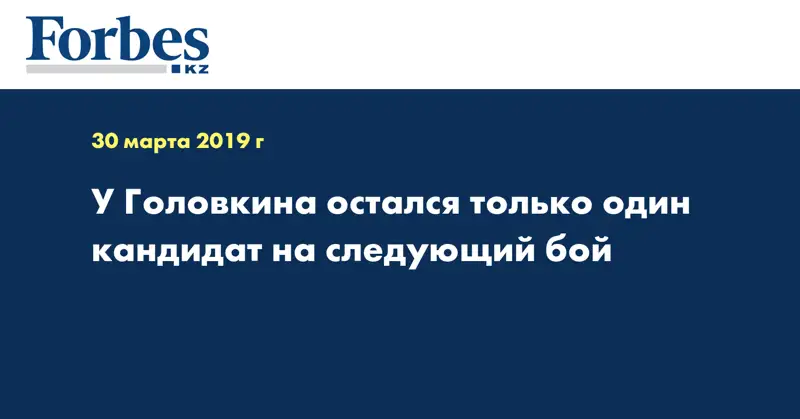 Forbes
KZ

30 марта 2019 г

У Головкина остался только один кандидат на следующий бой